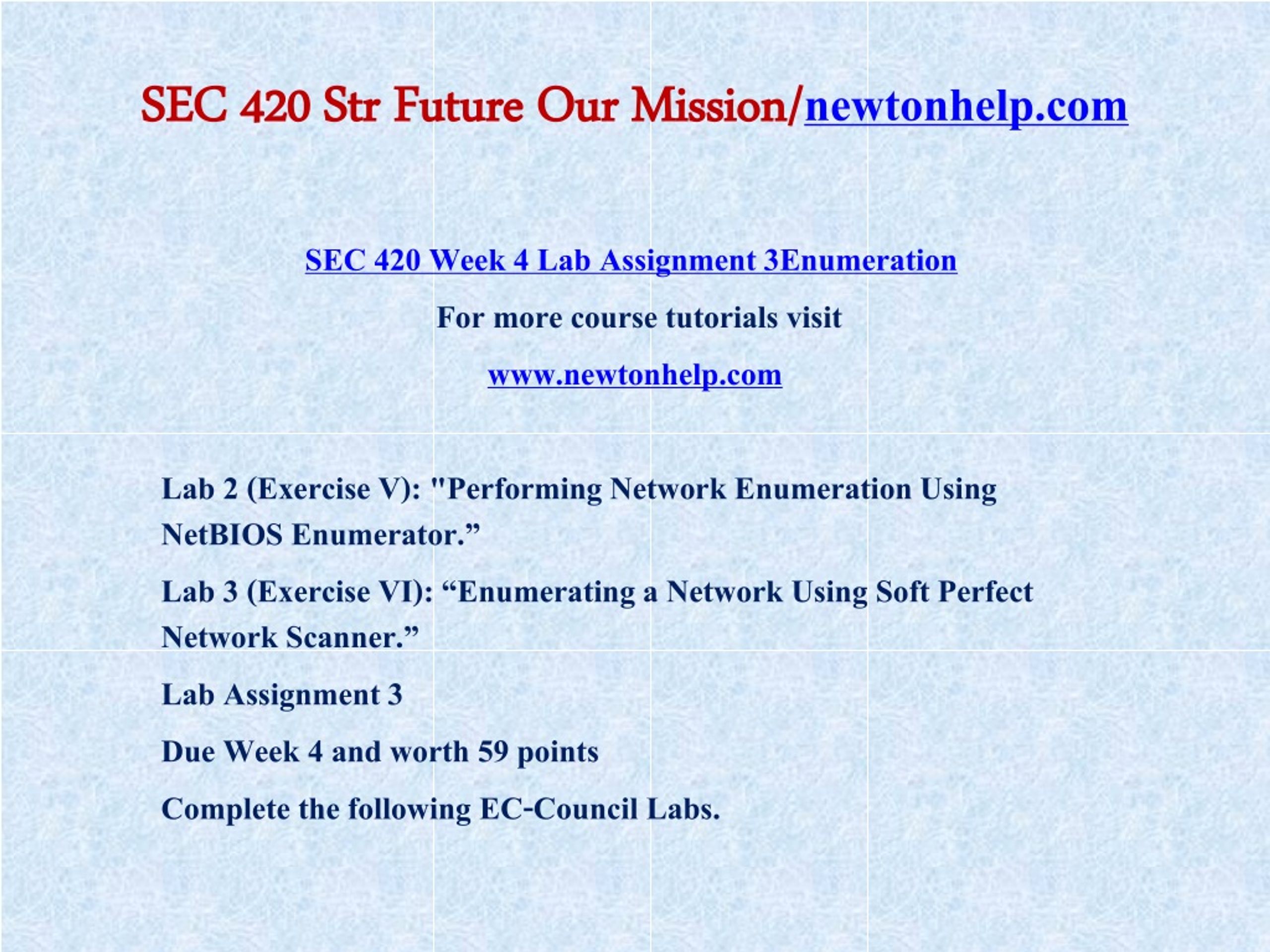 SEC 420 Str Future Our Mission/newtonhelp.com

SEC 420 Week 4 Lab Assignment 3Enumeration

For more course tutorials visit

www.newtonhelp.com

Lab 2 (Exercise V): "Performing Network Enumeration Using NetBIOS Enumerator.”

Lab 3 (Exercise VI): “Enumerating a Network Using Soft Perfect Network Scanner.”

Lab Assignment 3

Due Week 4 and worth 59 points

Complete the following EC-Council Labs.